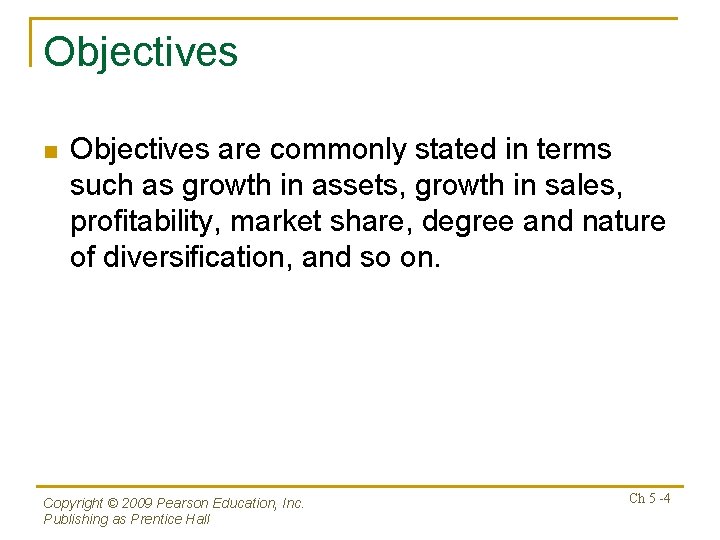 Objectives

Objectives are commonly stated in terms such as growth in assets, growth in sales, profitability, market share, degree and nature of diversification, and so on.

Copyright © 2009 Pearson Education, Inc.
Publishing as Prentice Hall

Ch 5 -4